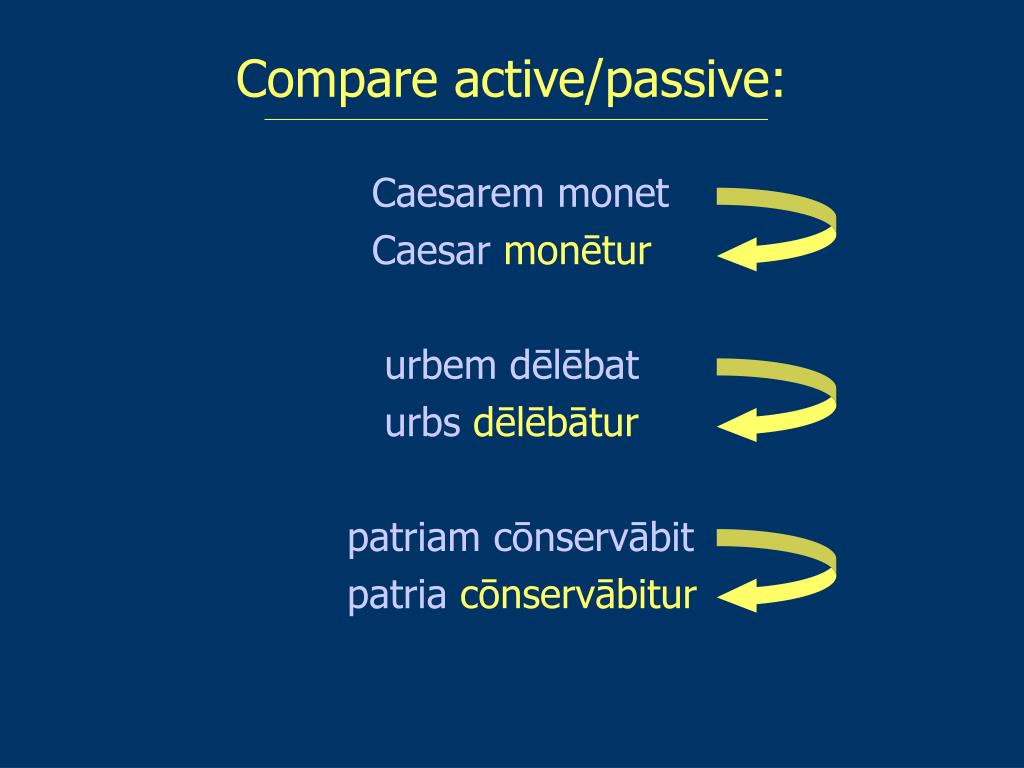 Compare active/passive:

Caesarem monet
Caesar monētur

urbem dēlēbat
urbs dēlēbātur

patriam cōnservābit
patria cōnservābitur